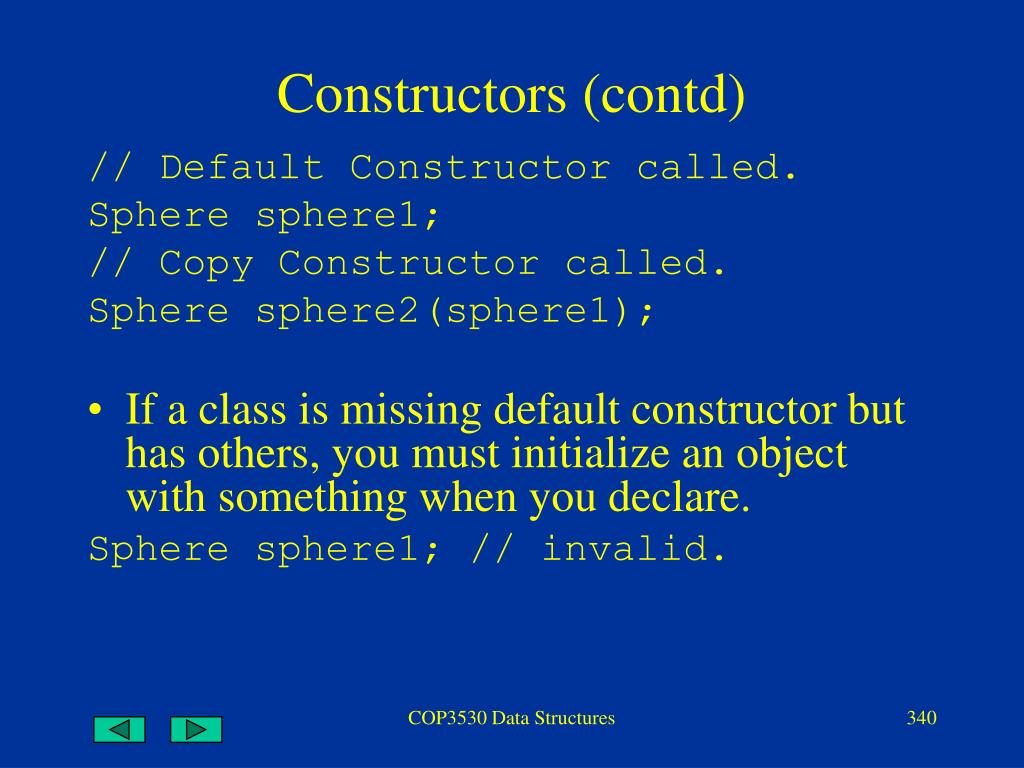 Constructors (contd)

// Default Constructor called.
Sphere sphere1;
// Copy Constructor called.
Sphere sphere2(sphere1);

• If a class is missing default constructor but has others, you must initialize an object with something when you declare.

Sphere sphere1; // invalid.

COP3530 Data Structures

340